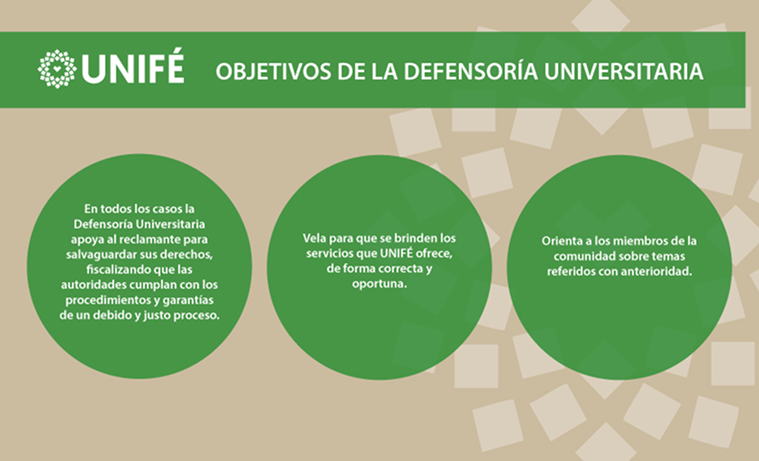 UNIFÉ

OBJETIVOS DE LA DEFENSORÍA UNIVERSITARIA

En todos los casos la Defensoría Universitaria apoya al reclamante para salvaguardar sus derechos, fiscalizando que las autoridades cumplan con los procedimientos y garantías de un debido y justo proceso.

Vela para que se brinden los servicios que UNIFÉ ofrece, de forma correcta y oportuna.

Orienta a los miembros de la comunidad sobre temas referidos con anterioridad.